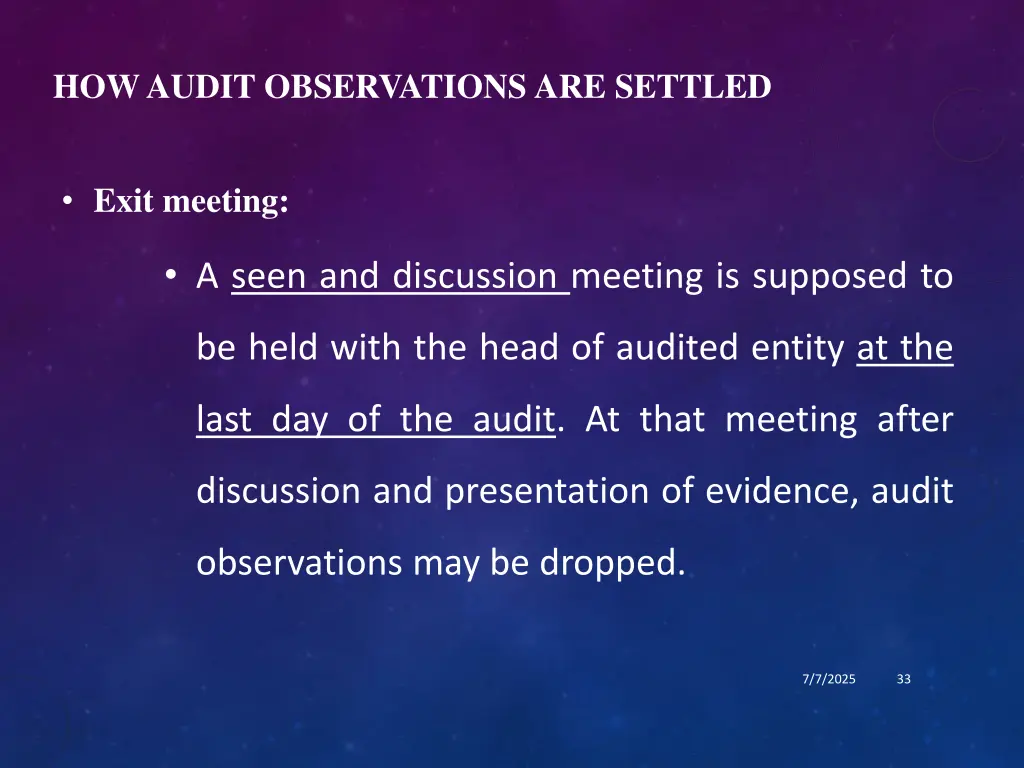 HOW AUDIT OBSERVATIONS ARE SETTLED

• Exit meeting:

• A seen and discussion meeting is supposed to be held with the head of audited entity at the last day of the audit. At that meeting after discussion and presentation of evidence, audit observations may be dropped.

7/7/2025 33